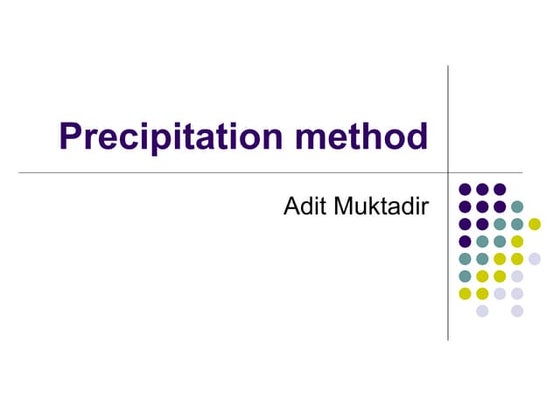 Precipitation method

Adit Muktadir